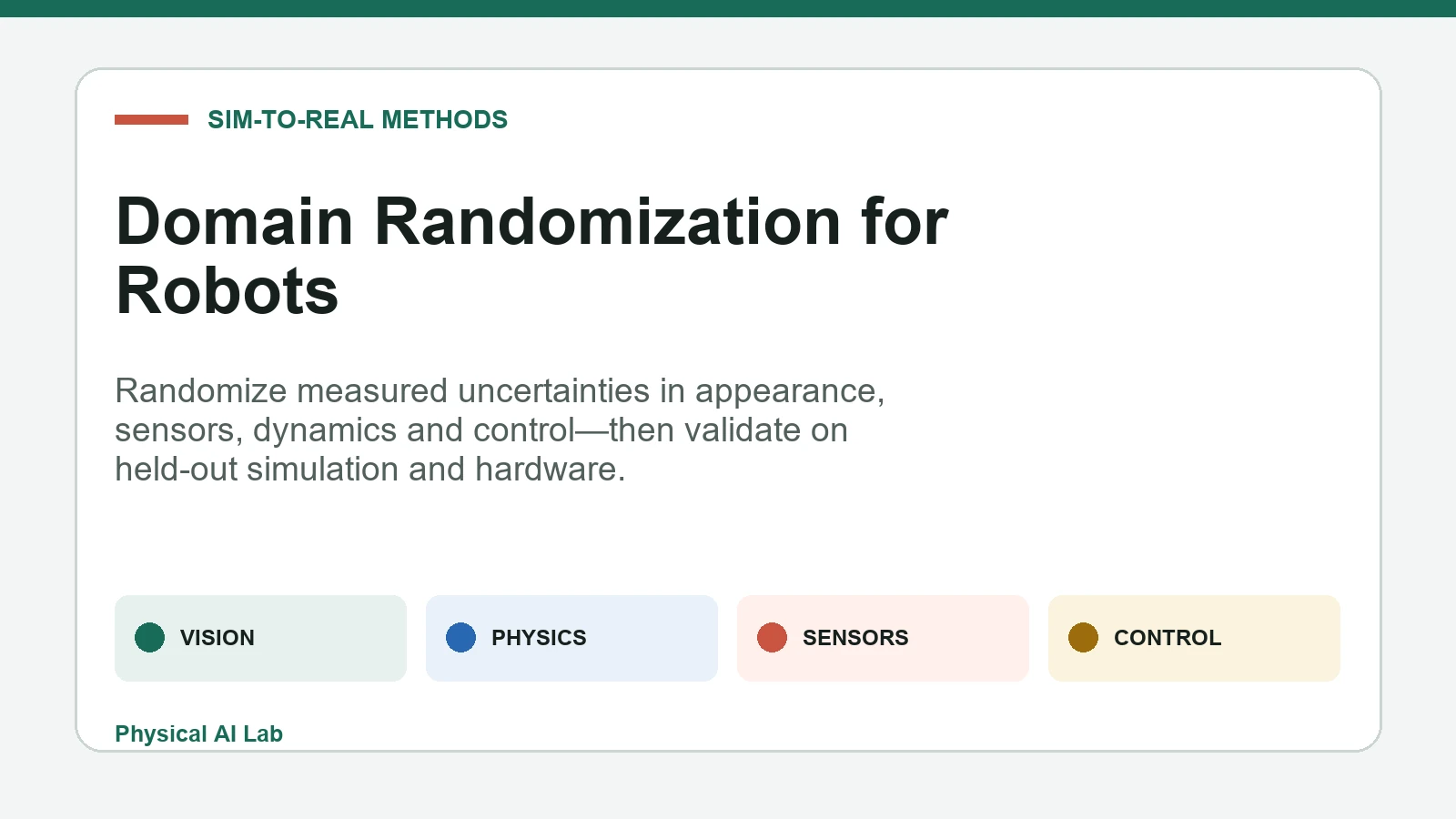 SIM-TO-REAL METHODS

Domain Randomization for Robots

Randomize measured uncertainties in appearance, sensors, dynamics and control—then validate on held-out simulation and hardware.

VISION

PHYSICS

SENSORS

CONTROL

Physical AI Lab